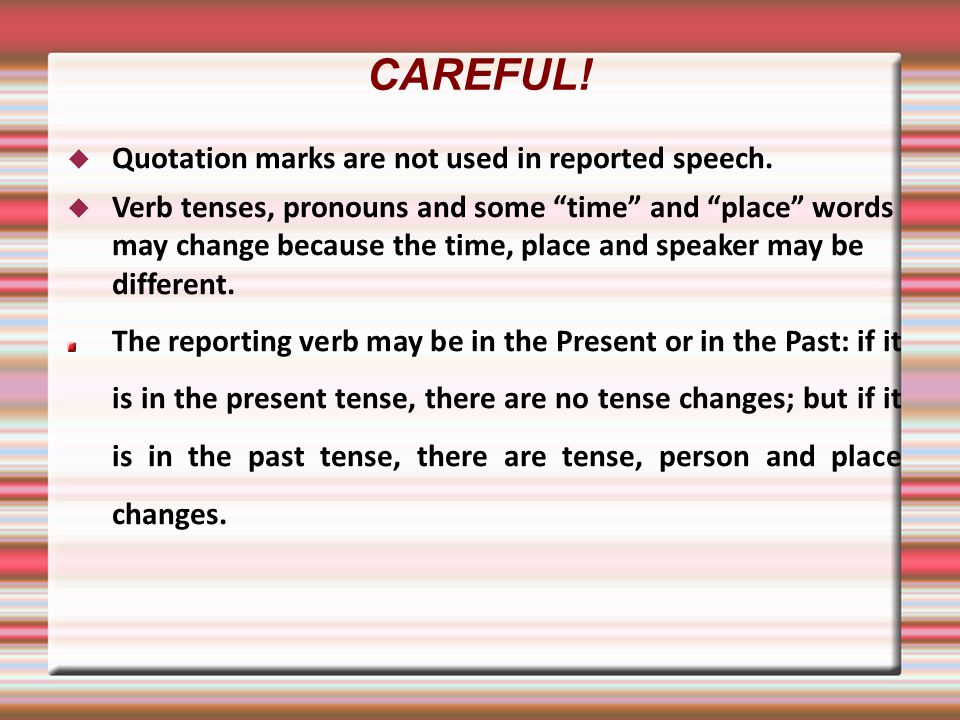 CAREFUL!

Quotation marks are not used in reported speech.

Verb tenses, pronouns and some “time” and “place” words may change because the time, place and speaker may be different.

The reporting verb may be in the Present or in the Past: if it is in the present tense, there are no tense changes; but if it is in the past tense, there are tense, person and place changes.